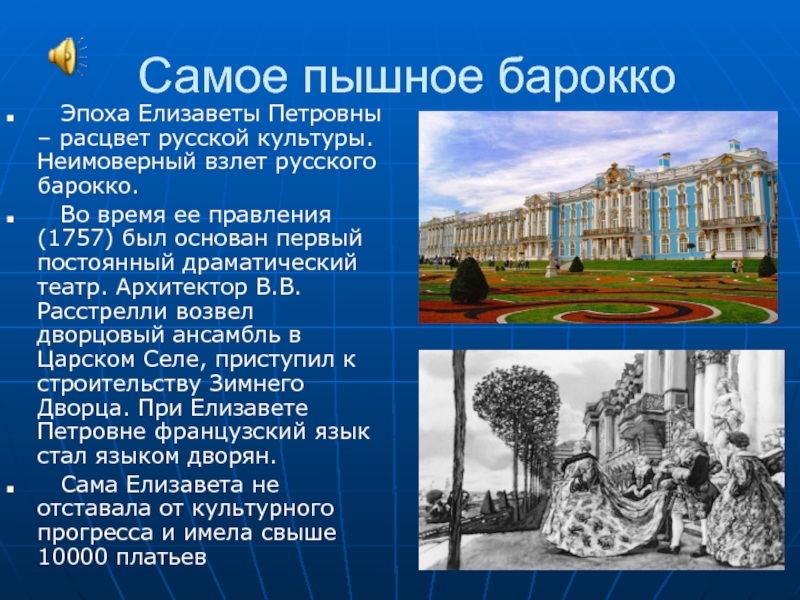 Самое пышное барокко

Эпоха Елизаветы Петровны – расцвет русской культуры. Неимоверный взлет русского барокко.

Во время ее правления (1757) был основан первый постоянный драматический театр. Архитектор В.В. Расстрелли возвел дворцовый ансамбль в Царском Селе, приступил к строительству Зимнего Дворца. При Елизавете Петровне французский язык стал языком дворян.

Сама Елизавета не отставала от культурного прогресса и имела свыше 10000 платьев